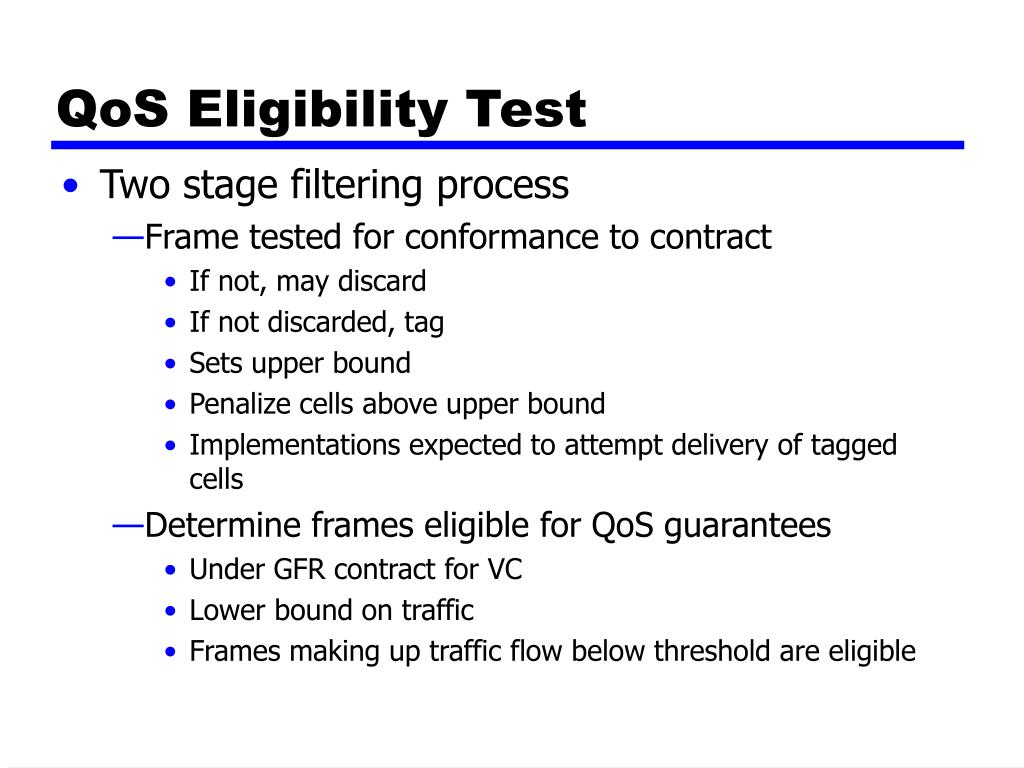 QoS Eligibility Test

• Two stage filtering process
—Frame tested for conformance to contract
• If not, may discard
• If not discarded, tag
• Sets upper bound
• Penalize cells above upper bound
• Implementations expected to attempt delivery of tagged cells
—Determine frames eligible for QoS guarantees
• Under GFR contract for VC
• Lower bound on traffic
• Frames making up traffic flow below threshold are eligible